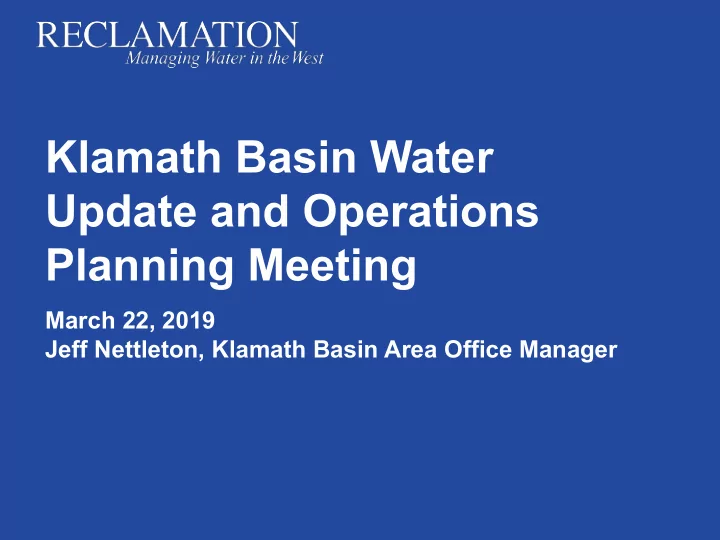 RECLAMATION
Managing Water in the West

Klamath Basin Water Update and Operations Planning Meeting

March 22, 2019
Jeff Nettleton, Klamath Basin Area Office Manager